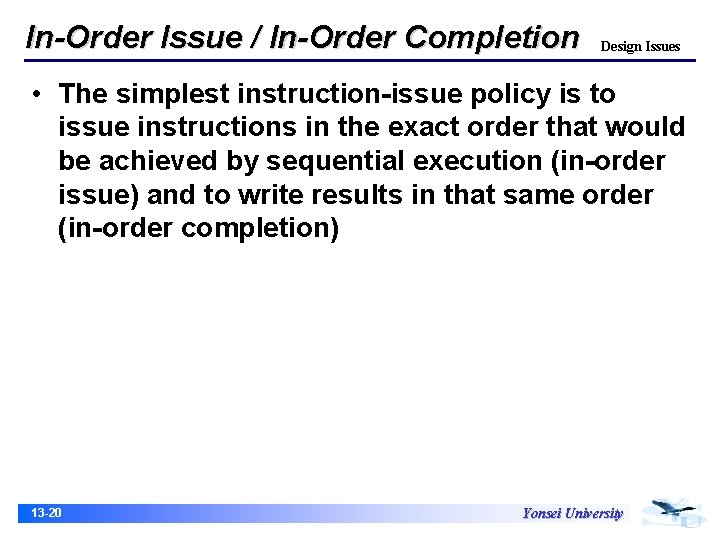 In-Order Issue / In-Order Completion

Design Issues

• The simplest instruction-issue policy is to issue instructions in the exact order that would be achieved by sequential execution (in-order issue) and to write results in that same order (in-order completion)

13-20

Yonsei University